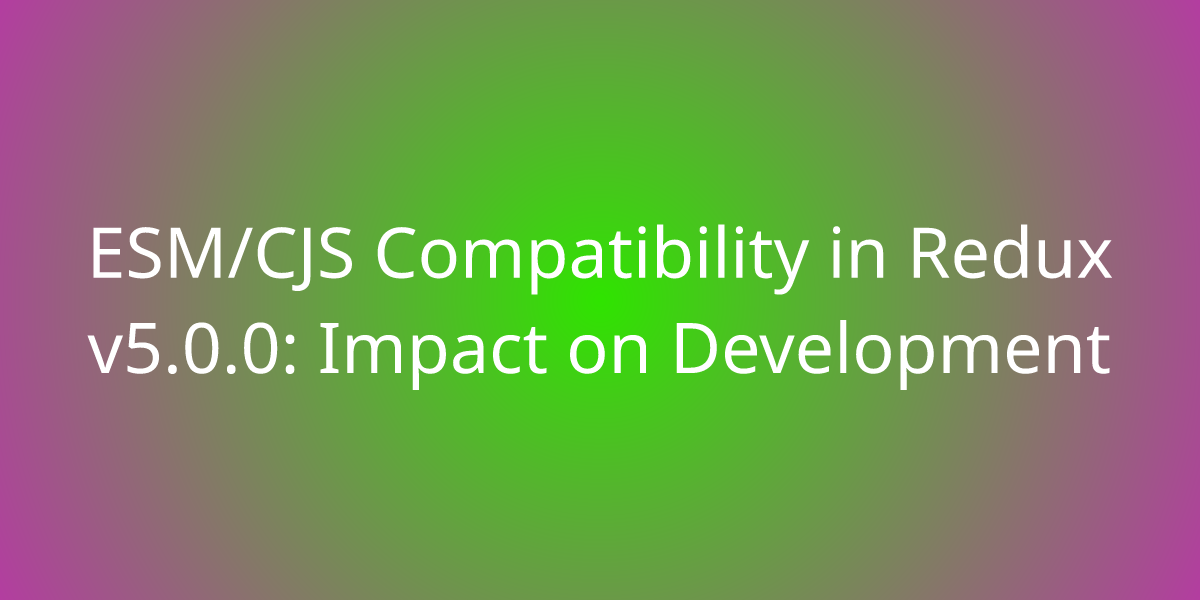 ESM/CJS Compatibility in Redux v5.0.0: Impact on Development